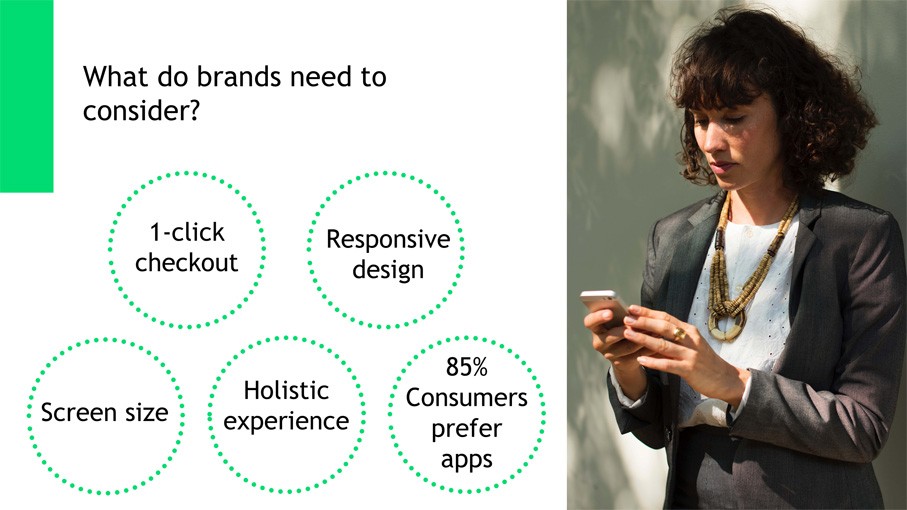 What do brands need to consider?

1-click checkout

Responsive design

Screen size

Holistic experience

85% Consumers prefer apps